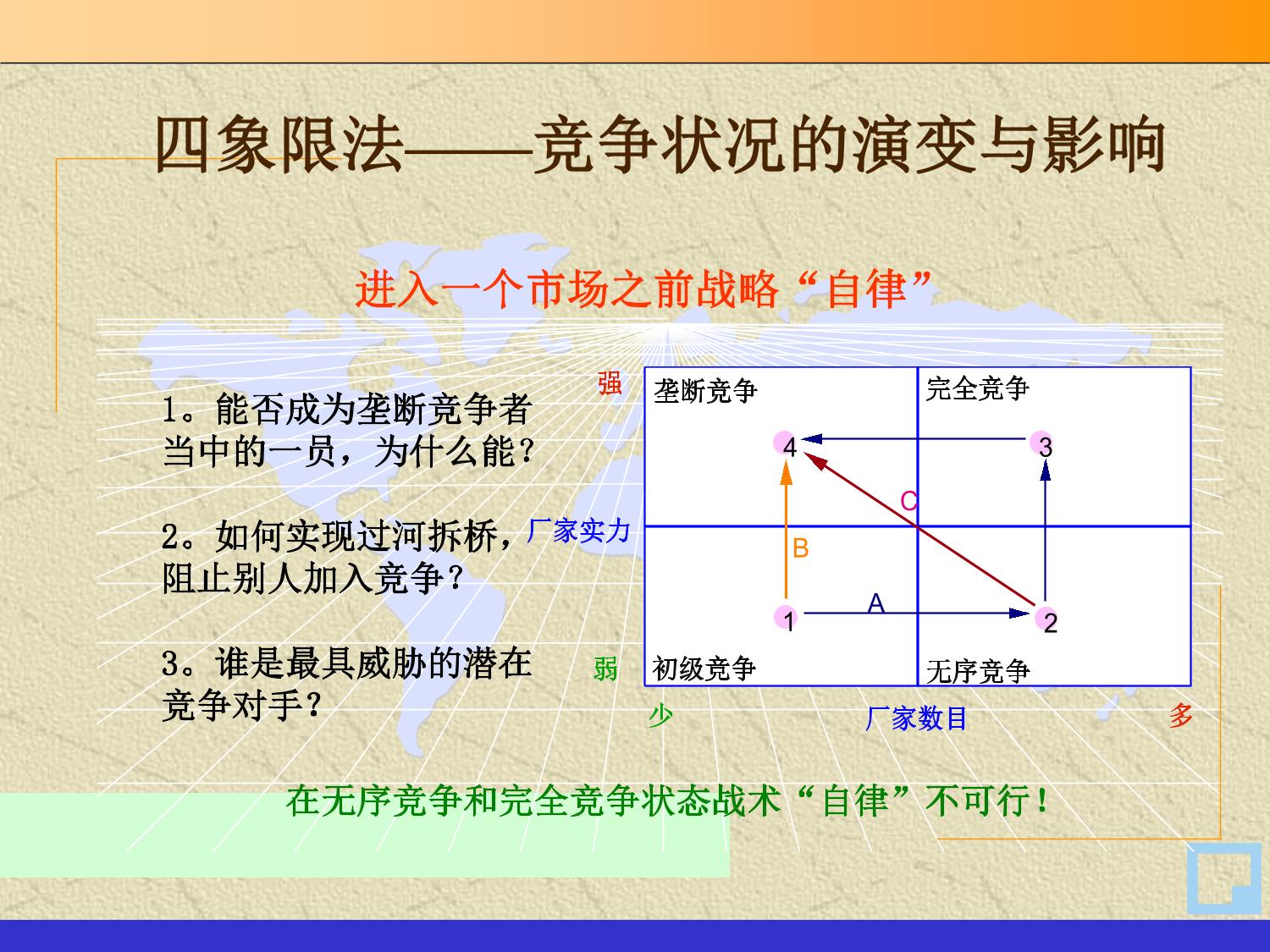 四象限法——竞争状况的演变与影响

进入一个市场之前战略“自律”

1。能否成为垄断竞争者当中的一员，为什么能？

2。如何实现过河拆桥，阻止别人加入竞争？

3。谁是最具威胁的潜在竞争对手？

强

厂家实力

弱

垄断竞争

完全竞争

4

3

C

B

A

1

2

初级竞争

无序竞争

少

厂家数目

多

在无序竞争和完全竞争状态战术“自律”不可行！